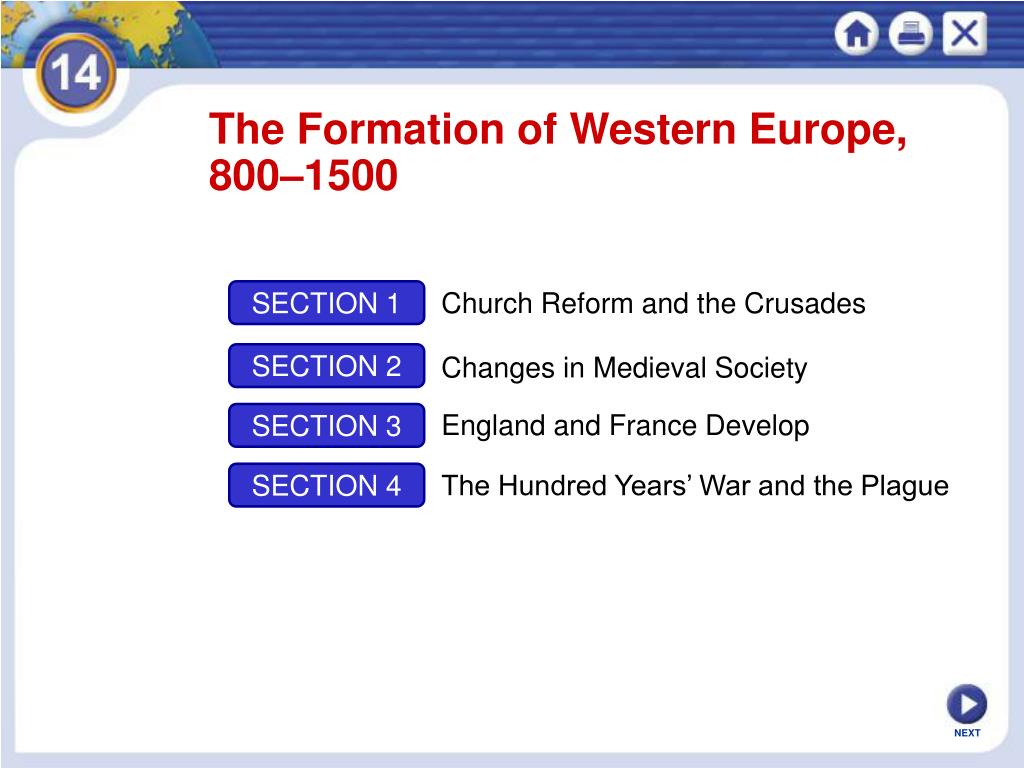 14

The Formation of Western Europe, 800–1500

SECTION 1 Church Reform and the Crusades

SECTION 2 Changes in Medieval Society

SECTION 3 England and France Develop

SECTION 4 The Hundred Years’ War and the Plague

NEXT